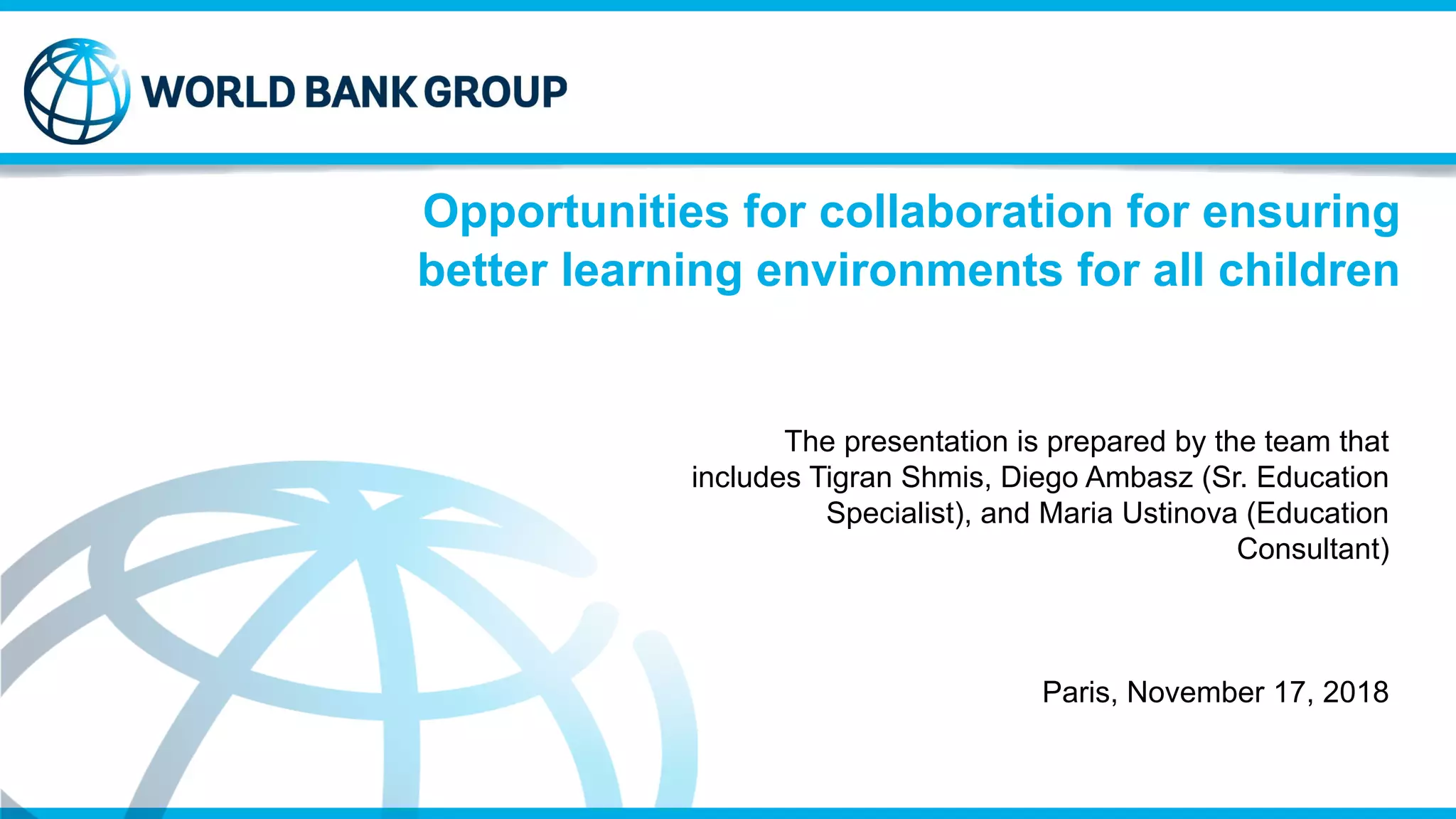 WORLD BANK GROUP

Opportunities for collaboration for ensuring better learning environments for all children

The presentation is prepared by the team that includes Tigran Shmis, Diego Ambasz (Sr. Education Specialist), and Maria Ustinova (Education Consultant)

Paris, November 17, 2018